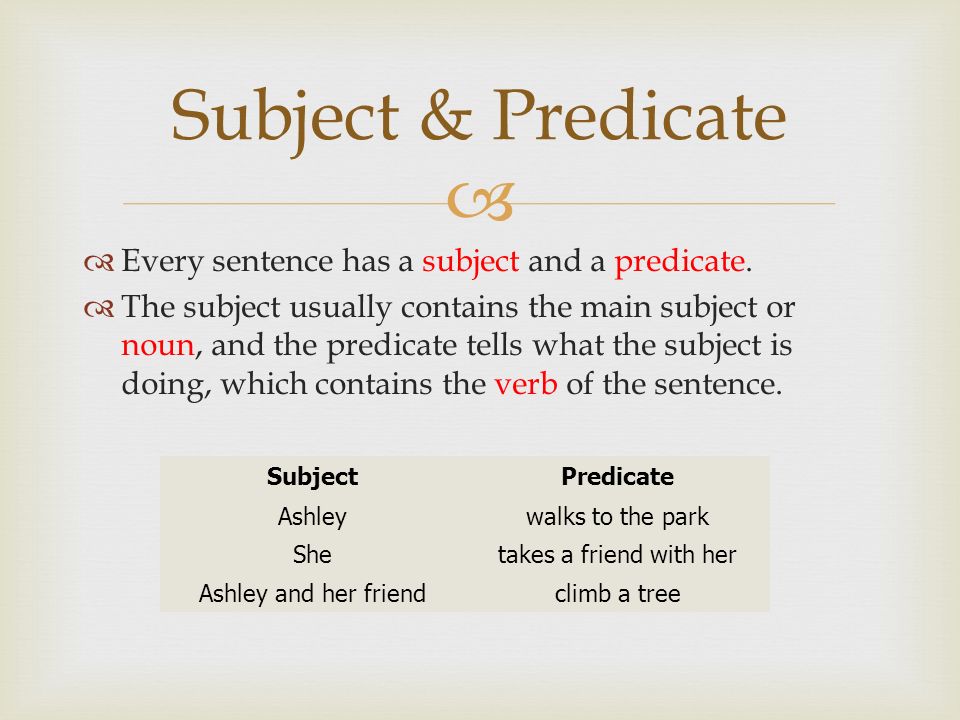 Subject & Predicate

Every sentence has a subject and a predicate.

The subject usually contains the main subject or noun, and the predicate tells what the subject is doing, which contains the verb of the sentence.

| Subject | Predicate |
|---|---|
| Ashley | walks to the park |
| She | takes a friend with her |
| Ashley and her friend | climb a tree |